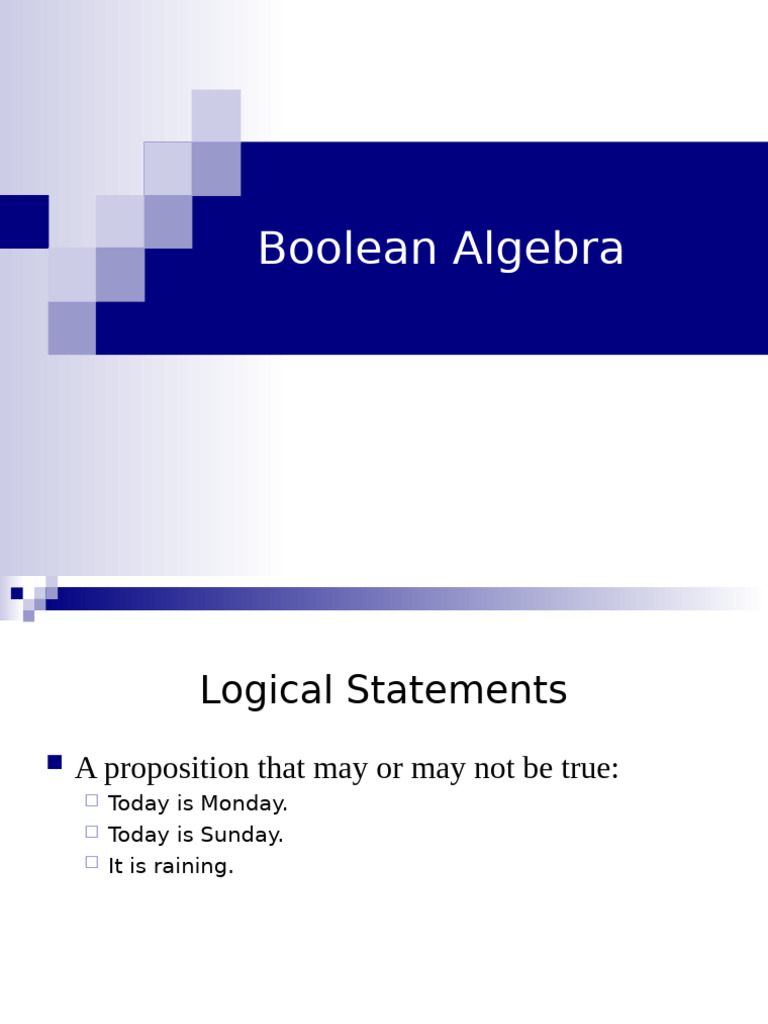 Boolean Algebra

Logical Statements

A proposition that may or may not be true:

Today is Monday.

Today is Sunday.

It is raining.